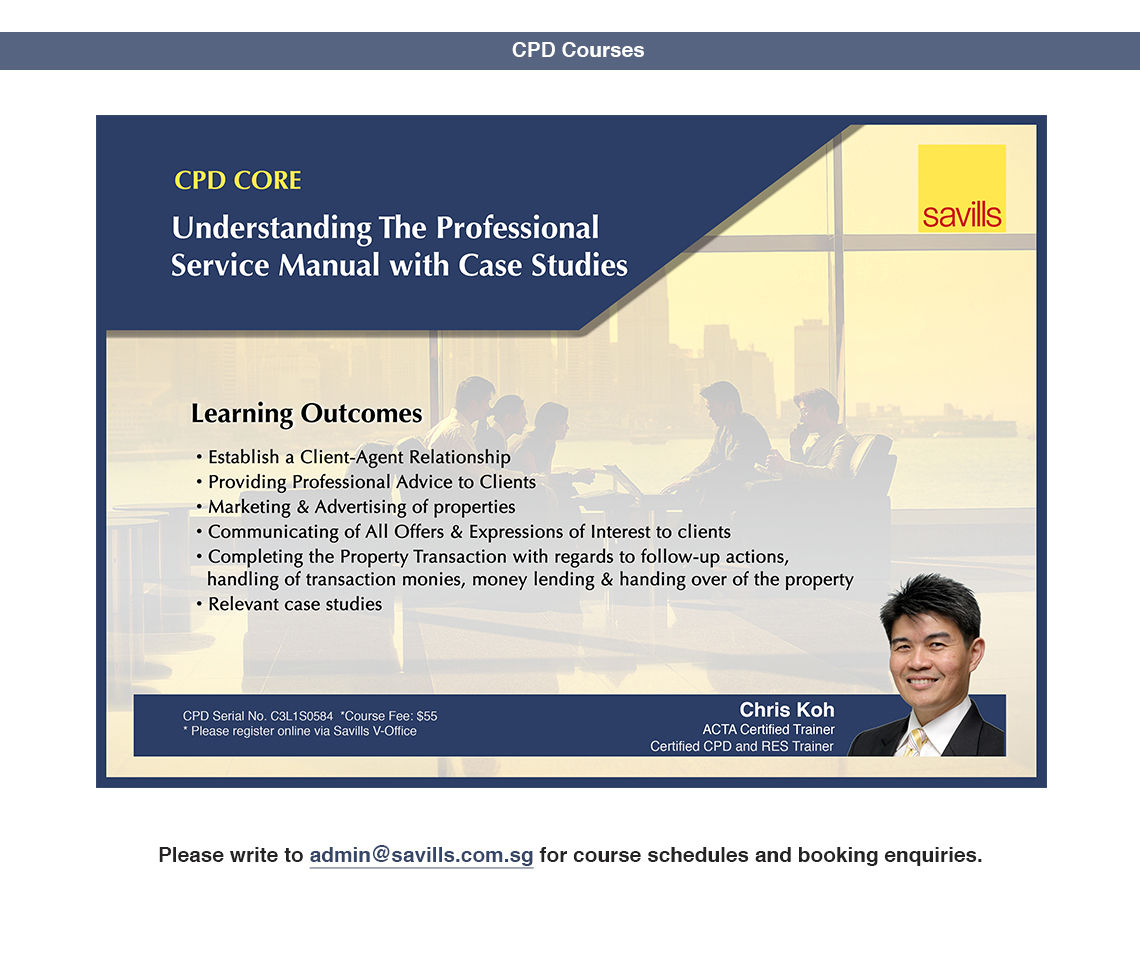 CPD Courses

CPD CORE

Understanding The Professional Service Manual with Case Studies

savills

Learning Outcomes

• Establish a Client-Agent Relationship
• Providing Professional Advice to Clients
• Marketing & Advertising of properties
• Communicating of All Offers & Expressions of Interest to clients
• Completing the Property Transaction with regards to follow-up actions, handling of transaction monies, money lending & handing over of the property
• Relevant case studies

CPD Serial No. C3L1S0584 *Course Fee: $55
* Please register online via Savills V-Office

Chris Koh
ACTA Certified Trainer
Certified CPD and RES Trainer

Please write to admin@savills.com.sg for course schedules and booking enquiries.